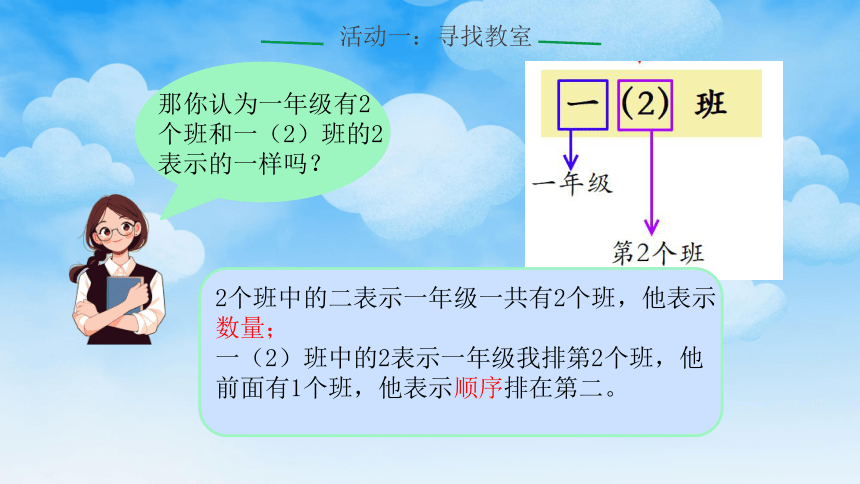 活动一：寻找教室

那你认为一年级有2个班和一（2）班的2表示的一样吗？

一 （2） 班

一年级

第2个班

2个班中的二表示一年级一共有2个班，他表示数量；
一（2）班中的2表示一年级我排第2个班，他前面有1个班，他表示顺序排在第二。